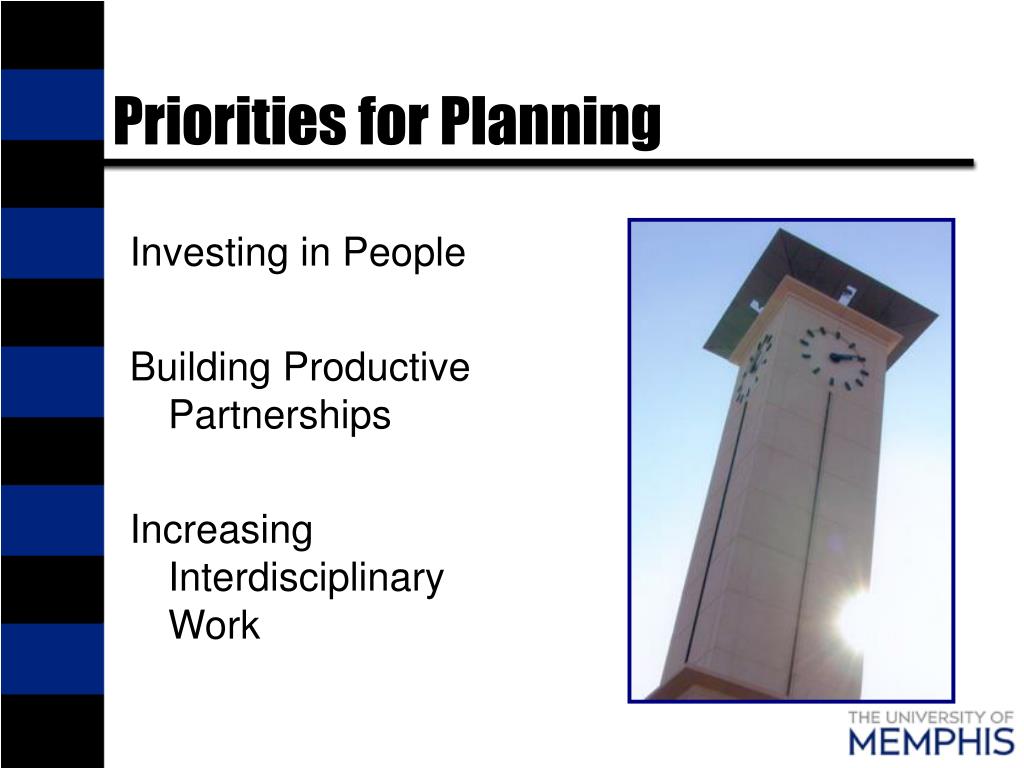 Priorities for Planning

Investing in People

Building Productive Partnerships

Increasing Interdisciplinary Work

THE UNIVERSITY OF MEMPHIS